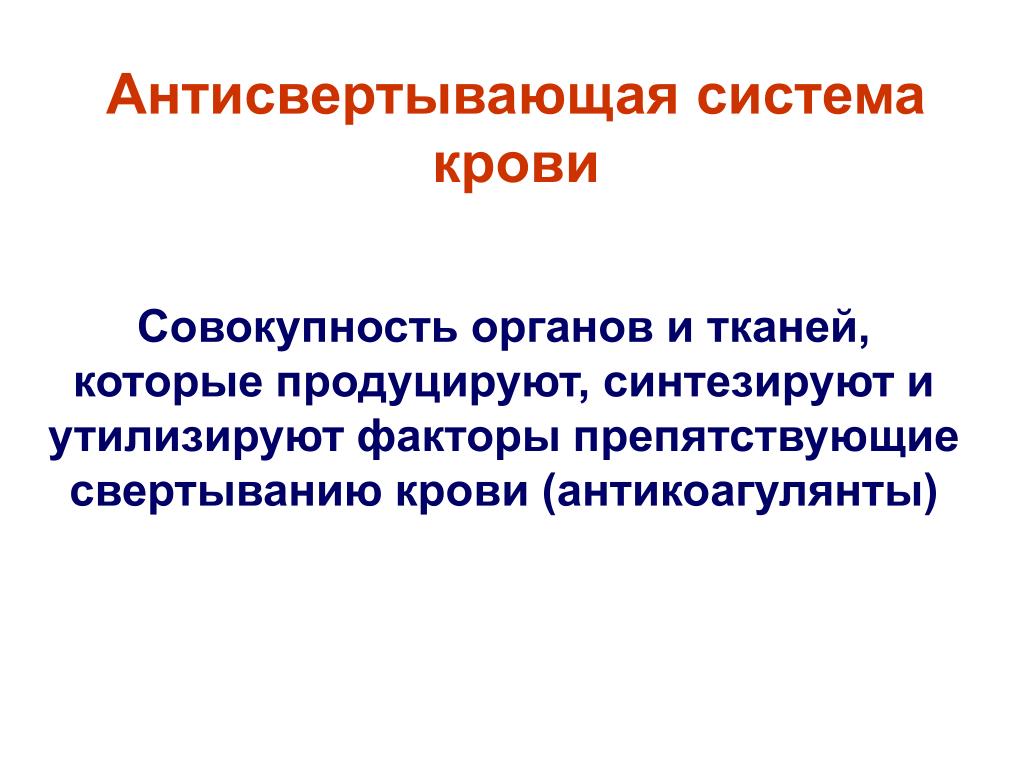 Антисвертывающая система крови

Совокупность органов и тканей, которые продуцируют, синтезируют и утилизируют факторы препятствующие свертыванию крови (антикоагулянты)